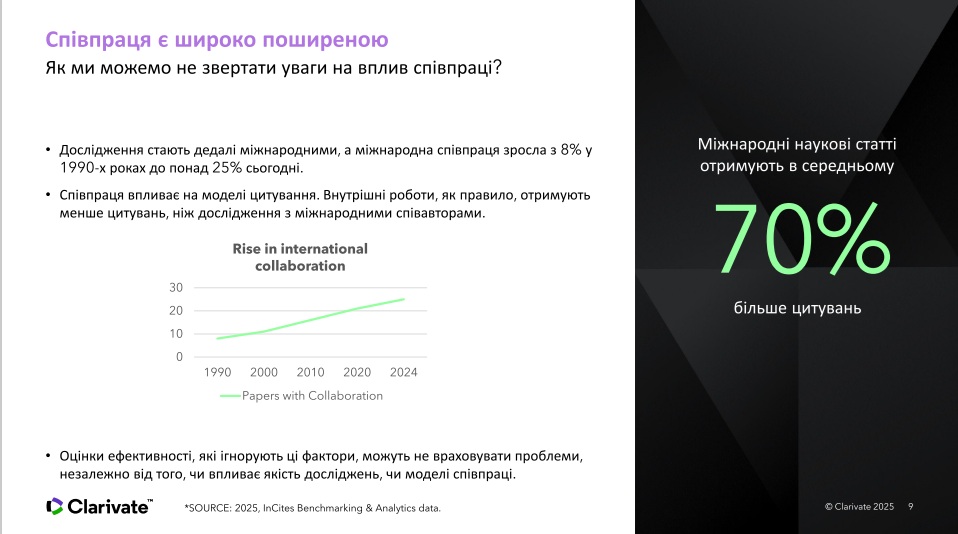 Співпраця є широко поширеною
Як ми можемо не звертати уваги на вплив співпраці?

• Дослідження стають дедалі міжнародними, а міжнародна співпраця зросла з 8% у 1990-х роках до понад 25% сьогодні.

• Співпраця впливає на моделі цитування. Внутрішні роботи, як правило, отримують менше цитувань, ніж дослідження з міжнародними співавторами.

Rise in international collaboration

30
20
10
0
1990 2000 2010 2020 2024

Papers with Collaboration

• Оцінки ефективності, які ігнорують ці фактори, можуть не враховувати проблеми, незалежно від того, чи впливає якість досліджень, чи моделі співпраці.

Clarivate™

*SOURCE: 2025, InCites Benchmarking & Analytics data.

Міжнародні наукові статті отримують в середньому

70%

більше цитувань

© Clarivate 2025 9